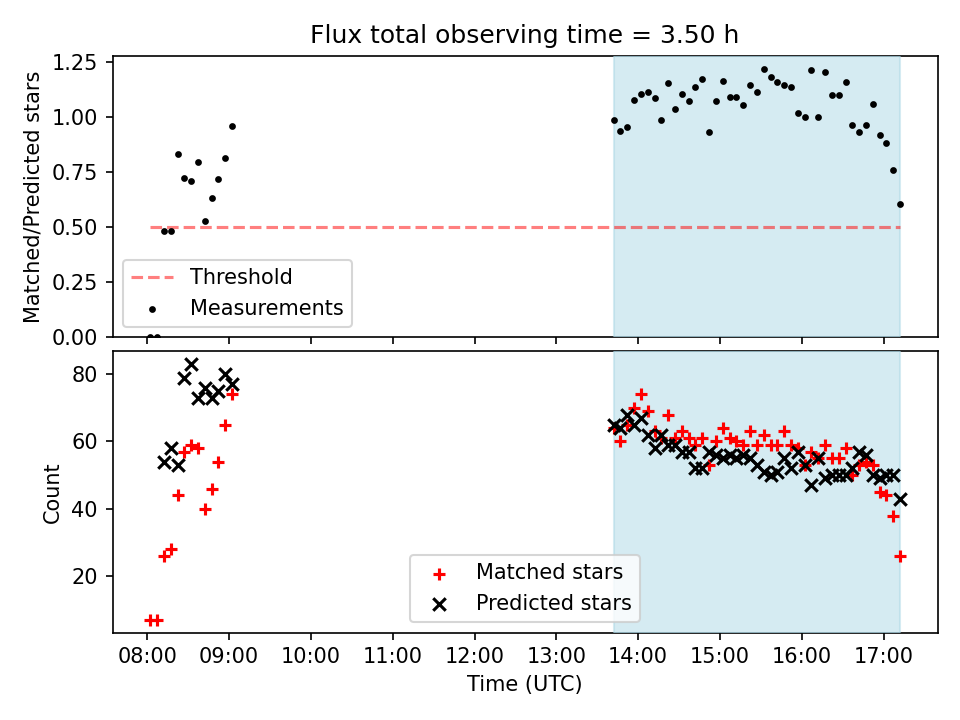 Flux total observing time = 3.50 h

Matched/Predicted stars

1.25
1.00
0.75
0.50
0.25
0.00

Threshold
Measurements

Count

80
60
40
20

Matched stars
Predicted stars

08:00 09:00 10:00 11:00 12:00 13:00 14:00 15:00 16:00 17:00
Time (UTC)